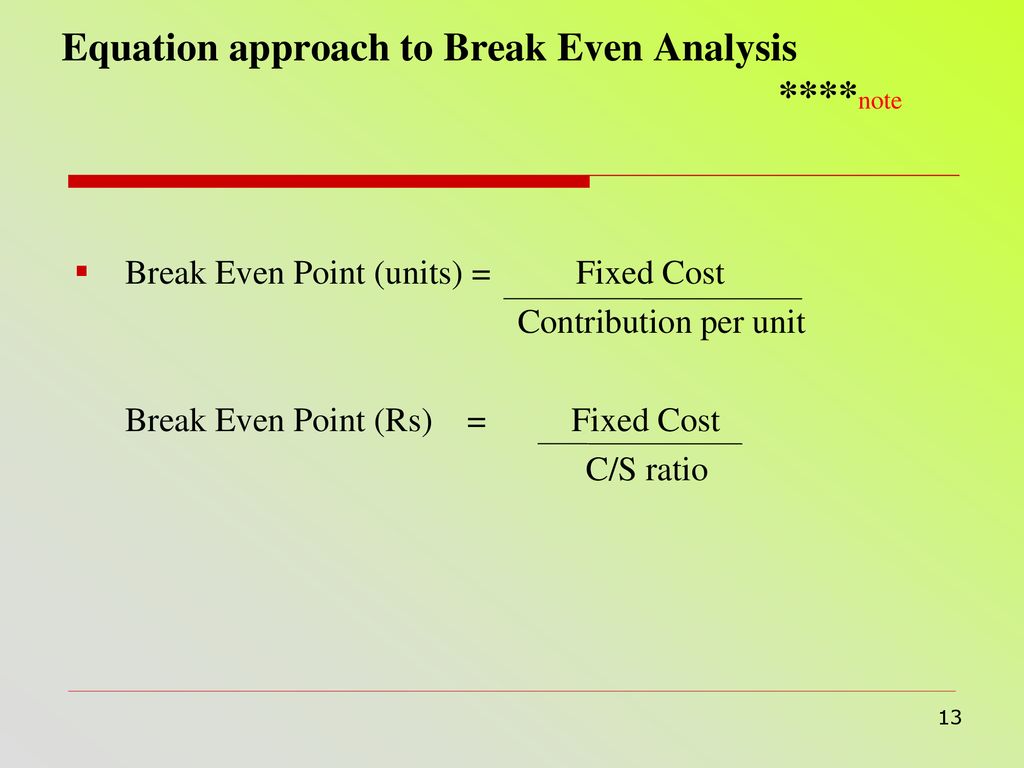 Equation approach to Break Even Analysis

****note

Break Even Point (units) = $\frac{\text{Fixed Cost}}{\text{Contribution per unit}}$

Break Even Point (Rs) = $\frac{\text{Fixed Cost}}{\text{C/S ratio}}$

13